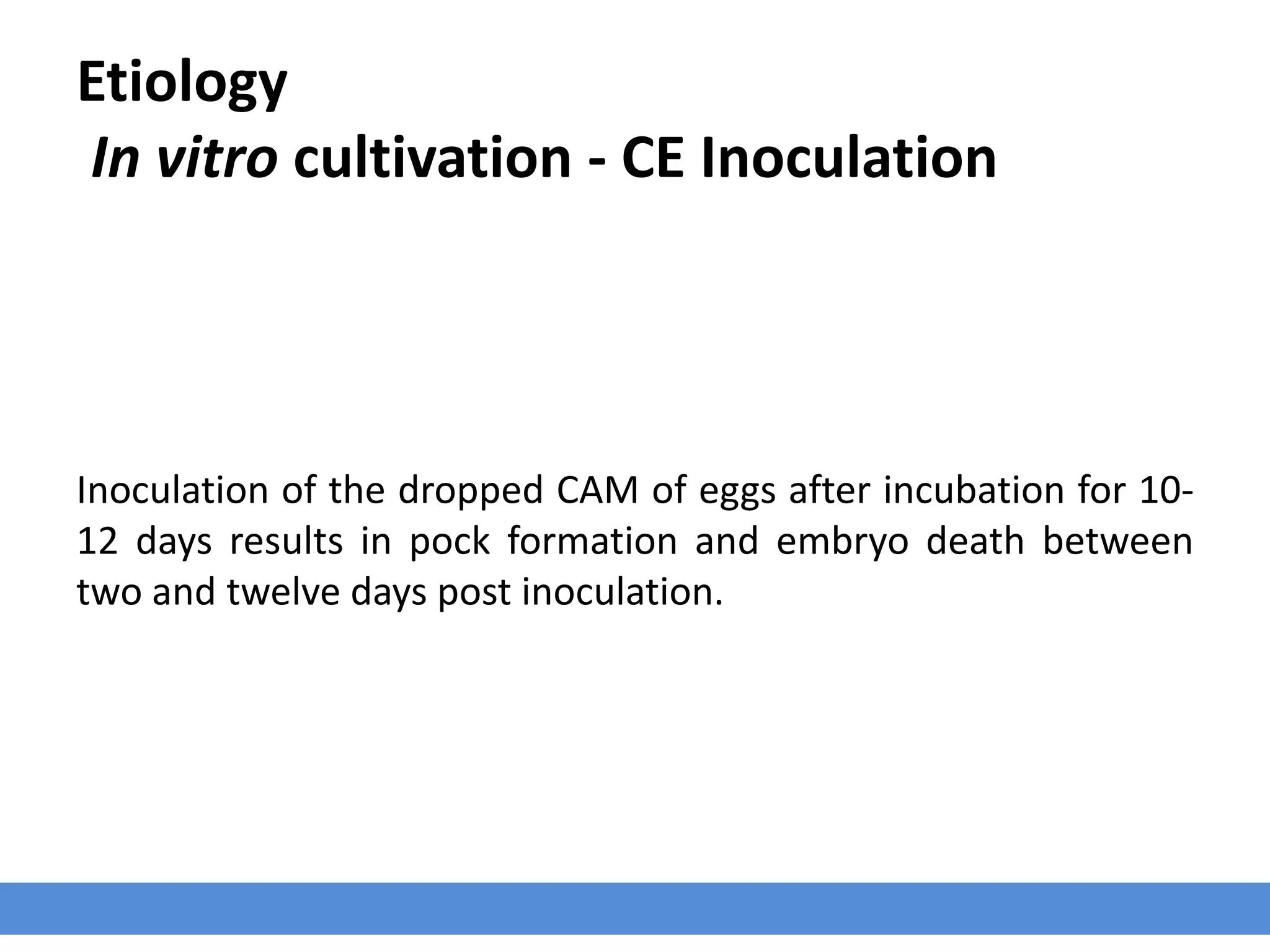 Etiology
In vitro cultivation - CE Inoculation

Inoculation of the dropped CAM of eggs after incubation for 10-12 days results in pock formation and embryo death between two and twelve days post inoculation.